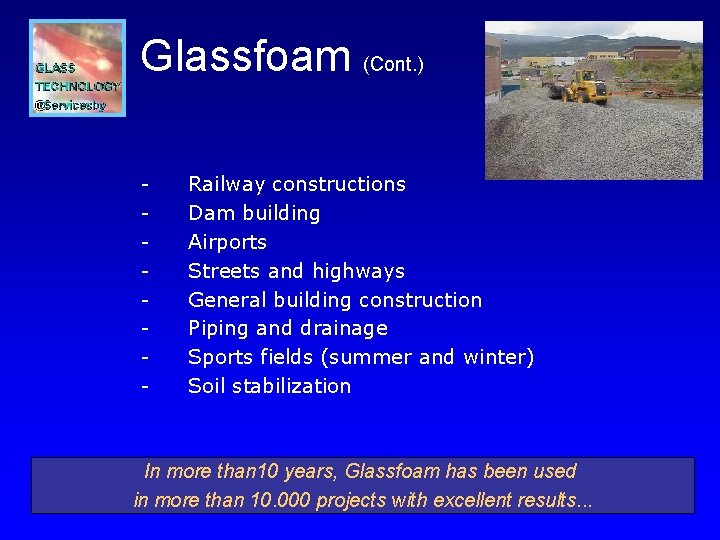 GLASS
TECHNOLOGY
@Servicesby

Glassfoam (Cont.)

- Railway constructions
- Dam building
- Airports
- Streets and highways
- General building construction
- Piping and drainage
- Sports fields (summer and winter)
- Soil stabilization

In more than10 years, Glassfoam has been used in more than 10.000 projects with excellent results...